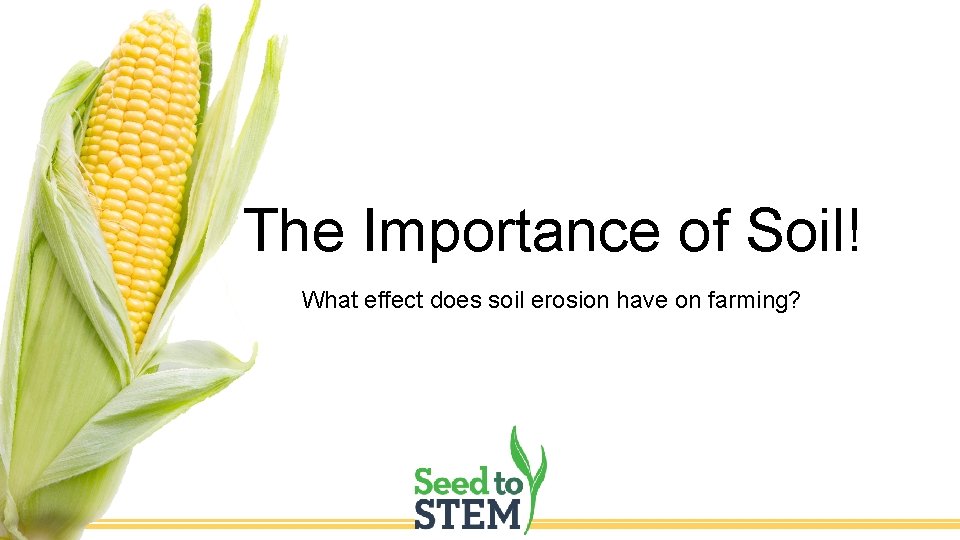 The Importance of Soil!

What effect does soil erosion have on farming?

Seed to STEM